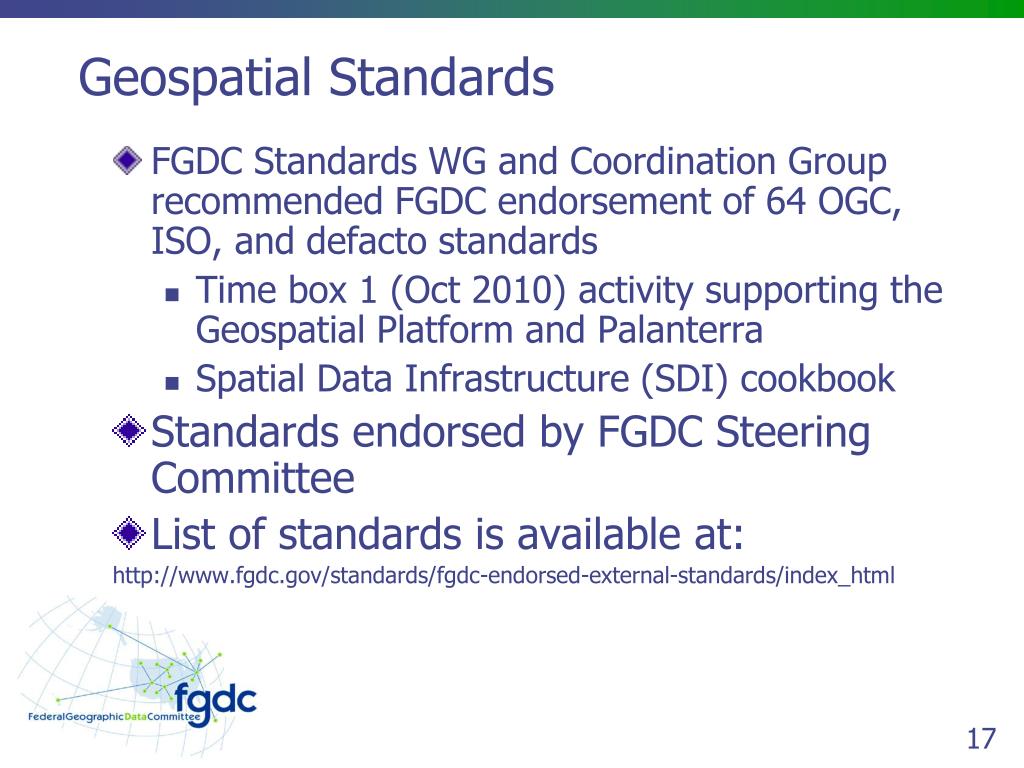 Geospatial Standards

FGDC Standards WG and Coordination Group recommended FGDC endorsement of 64 OGC, ISO, and defacto standards

Time box 1 (Oct 2010) activity supporting the Geospatial Platform and Palanterra

Spatial Data Infrastructure (SDI) cookbook

Standards endorsed by FGDC Steering Committee

List of standards is available at:

http://www.fgdc.gov/standards/fgdc-endorsed-external-standards/index_html

fgdc
FederalGeographicDataCommittee

17